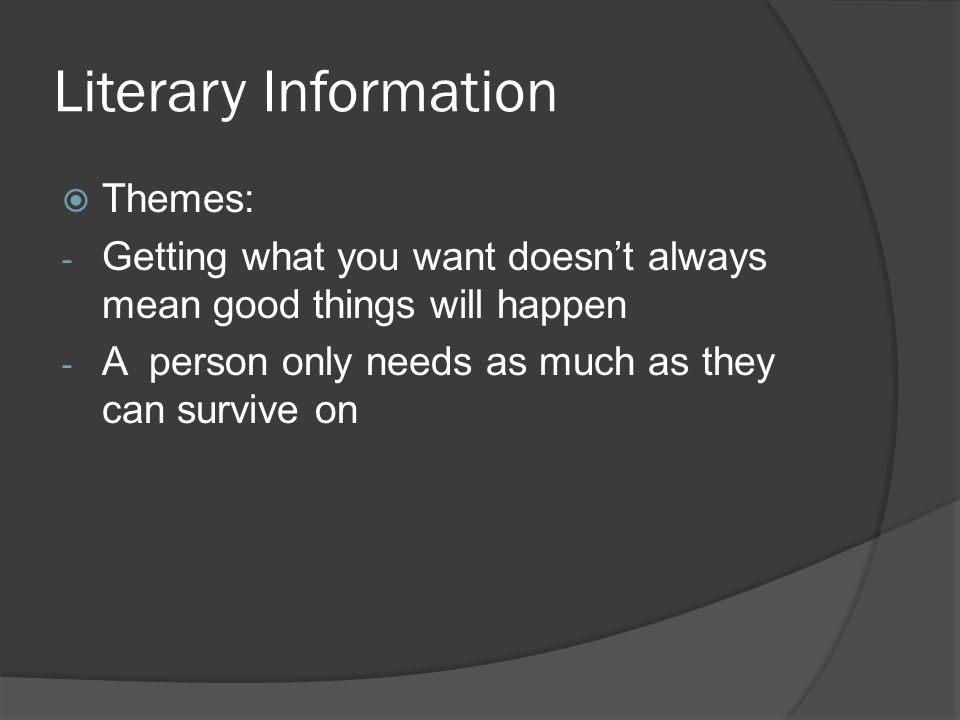 Literary Information

Themes:

- Getting what you want doesn’t always mean good things will happen
- A person only needs as much as they can survive on